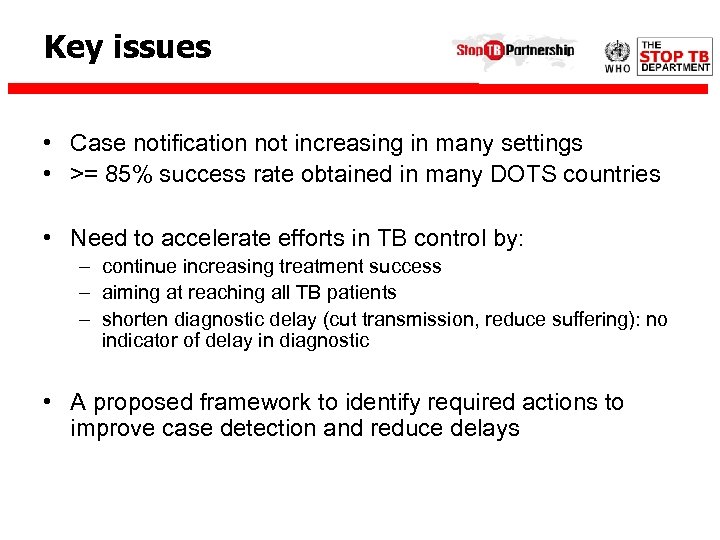 Key issues

Stop TB Partnership

WHO

THE STOP TB DEPARTMENT

• Case notification not increasing in many settings
• >= 85% success rate obtained in many DOTS countries

• Need to accelerate efforts in TB control by:
– continue increasing treatment success
– aiming at reaching all TB patients
– shorten diagnostic delay (cut transmission, reduce suffering): no indicator of delay in diagnostic

• A proposed framework to identify required actions to improve case detection and reduce delays